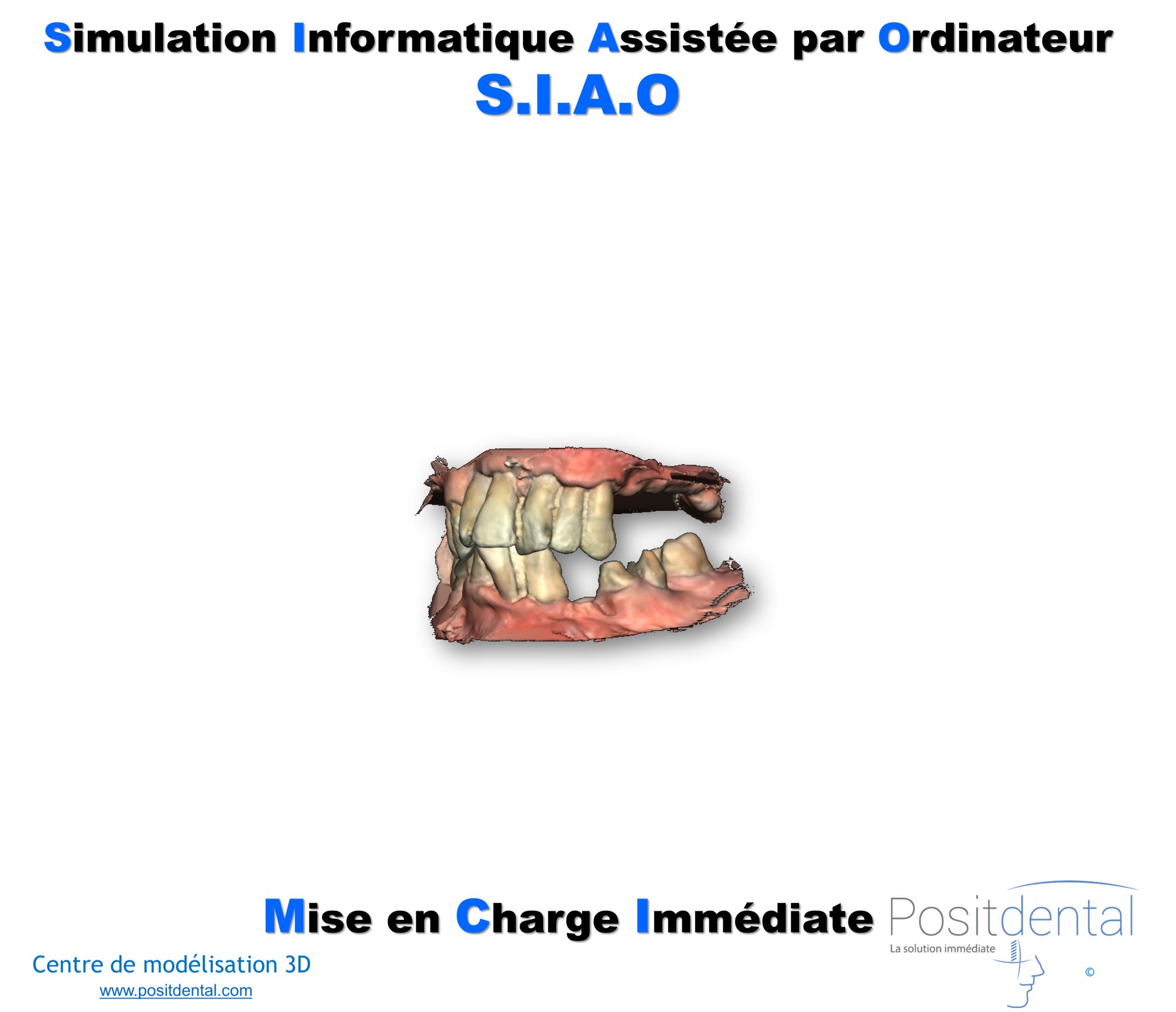 Simulation Informatique Assistée par Ordinateur
S.I.A.O

Mise en Charge Immédiate

Positdental
La solution immédiate
©

Centre de modélisation 3D
www.positdental.com